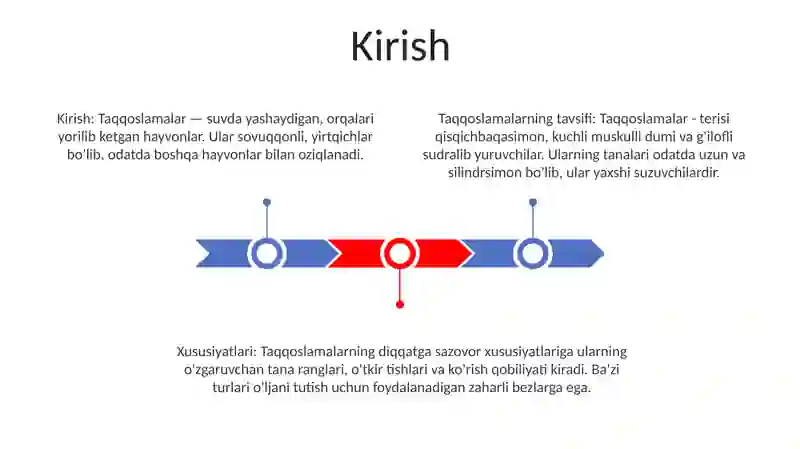 Kirish

Kirish: Taqqoslamalar — suvda yashaydigan, orqalari yorilib ketgan hayvonlar. Ular sovuqqonli, yirtqichlar bo'lib, odatda boshqa hayvonlar bilan oziqlanadi.

Taqqoslamalarning tavsifi: Taqqoslamalar - terisi qisqichbaqasimon, kuchli muskulli dumi va g'ilofli sudralib yuruvchilar. Ularning tanalari odatda uzun va silindrsimon bo'lib, ular yaxshi suzuvchilardir.

Xususiyatlari: Taqqoslamalarning diqqatga sazovor xususiyatlariga ularning o'zgaruvchan tana ranglari, o'tkir tishlari va ko'rish qobiliyati kiradi. Ba'zi turlari o'ljani tutish uchun foydalanadigan zaharli bezlarga ega.